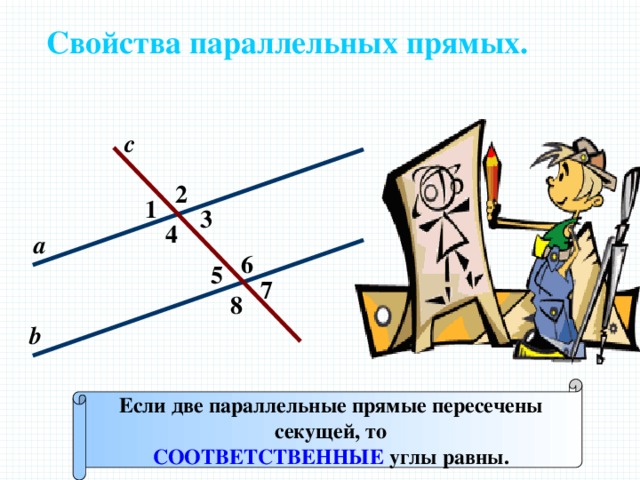 Свойства параллельных прямых.

c

2
1
3
4

a

6
5
7
8

b

Если две параллельные прямые пересечены секущей, то СООТВЕТСТВЕННЫЕ углы равны.